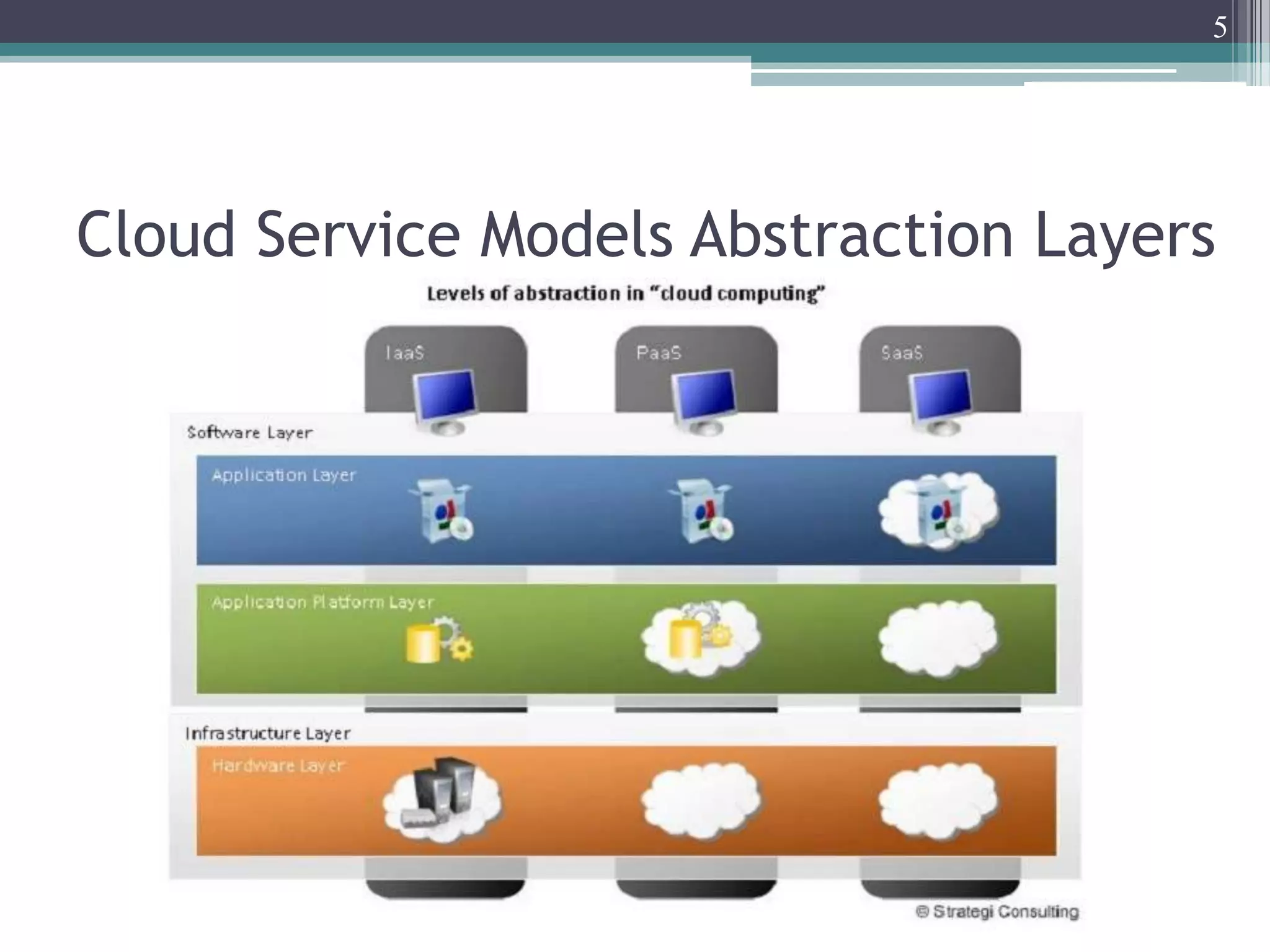 5

Cloud Service Models Abstraction Layers

Levels of abstraction in "cloud computing"

IaaS

PaaS

SaaS

Software Layer

Application Layer

Application Platform Layer

Infrastructure Layer

Hardware Layer

© Strategi Consulting